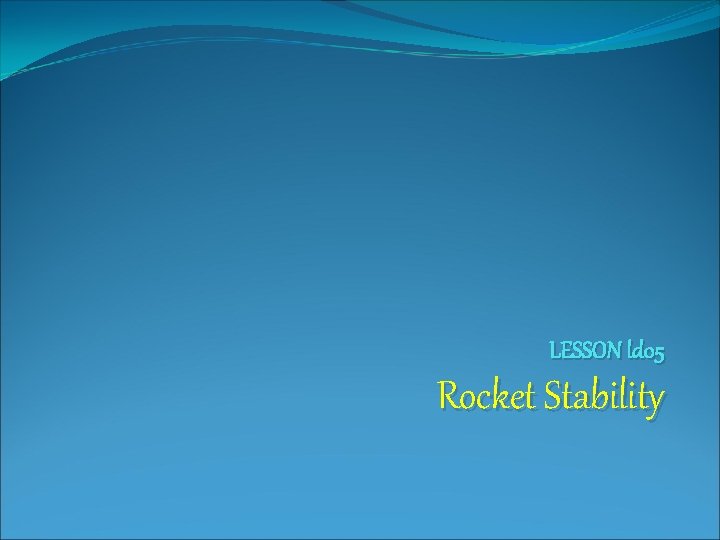 LESSON ld05

Rocket Stability